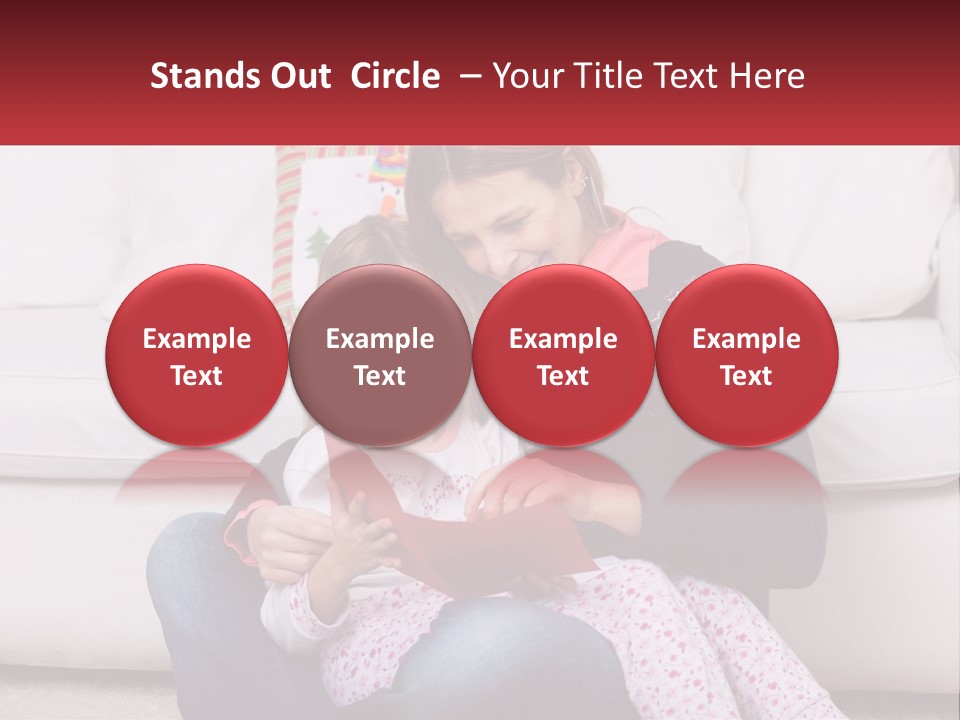 Stands Out Circle – Your Title Text Here

Example Text

Example Text

Example Text

Example Text